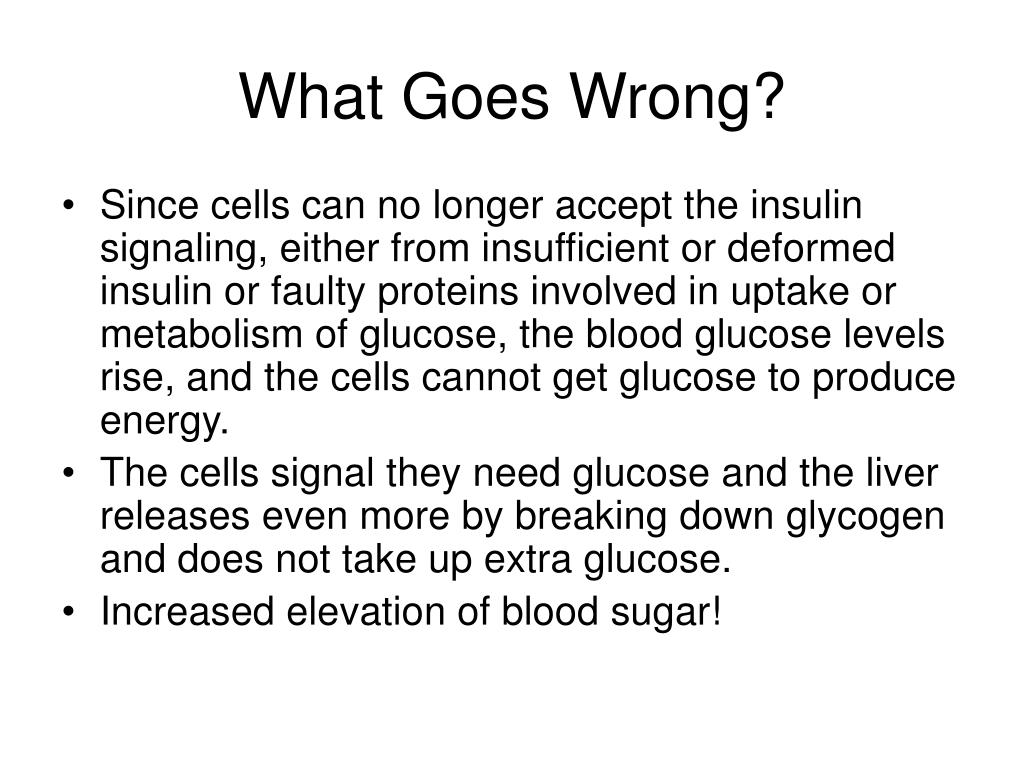 What Goes Wrong?

• Since cells can no longer accept the insulin signaling, either from insufficient or deformed insulin or faulty proteins involved in uptake or metabolism of glucose, the blood glucose levels rise, and the cells cannot get glucose to produce energy.
• The cells signal they need glucose and the liver releases even more by breaking down glycogen and does not take up extra glucose.
• Increased elevation of blood sugar!